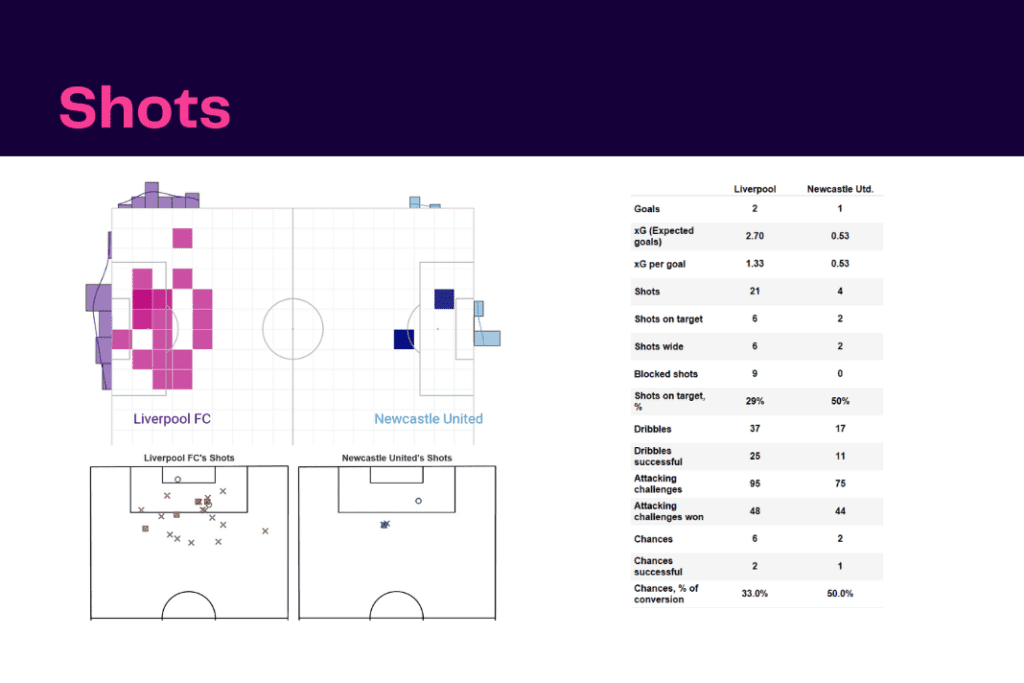 Shots

Liverpool FC

Newcastle United

Liverpool FC's Shots

Newcastle United's Shots

| | Liverpool | Newcastle Utd. |
|---|---|---|
| Goals | 2 | 1 |
| xG (Expected goals) | 2.70 | 0.53 |
| xG per goal | 1.33 | 0.53 |
| Shots | 21 | 4 |
| Shots on target | 6 | 2 |
| Shots wide | 6 | 2 |
| Blocked shots | 9 | 0 |
| Shots on target, % | 29% | 50% |
| Dribbles | 37 | 17 |
| Dribbles successful | 25 | 11 |
| Attacking challenges | 95 | 75 |
| Attacking challenges won | 48 | 44 |
| Chances | 6 | 2 |
| Chances successful | 2 | 1 |
| Chances, % of conversion | 33.0% | 50.0% |